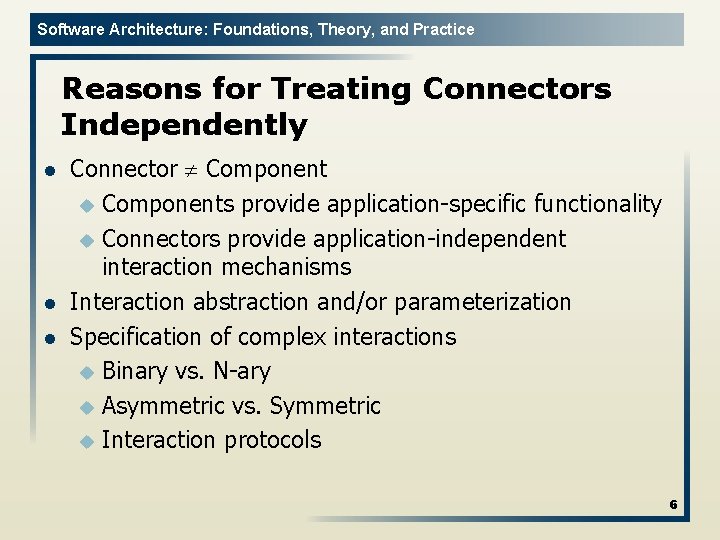 Software Architecture: Foundations, Theory, and Practice

Reasons for Treating Connectors Independently

- Connector $\neq$ Component
  - Components provide application-specific functionality
  - Connectors provide application-independent interaction mechanisms
- Interaction abstraction and/or parameterization
- Specification of complex interactions
  - Binary vs. N-ary
  - Asymmetric vs. Symmetric
  - Interaction protocols

6